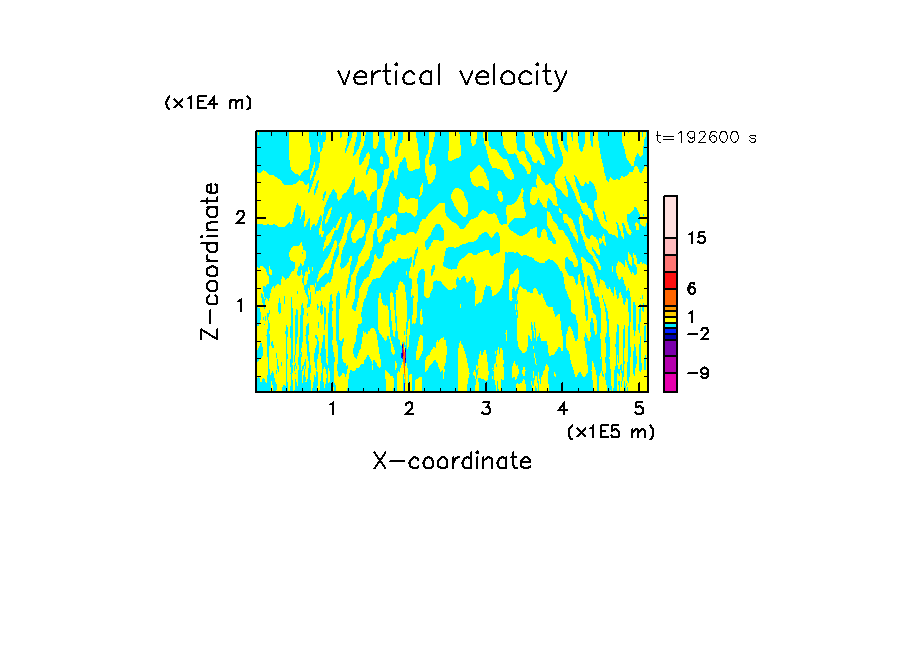 vertical velocity

(x1E4 m)

t=192600 s

Z-coordinate

2

1

15

6

1

−2

−9

1

2

3

4

5

(x1E5 m)

X-coordinate